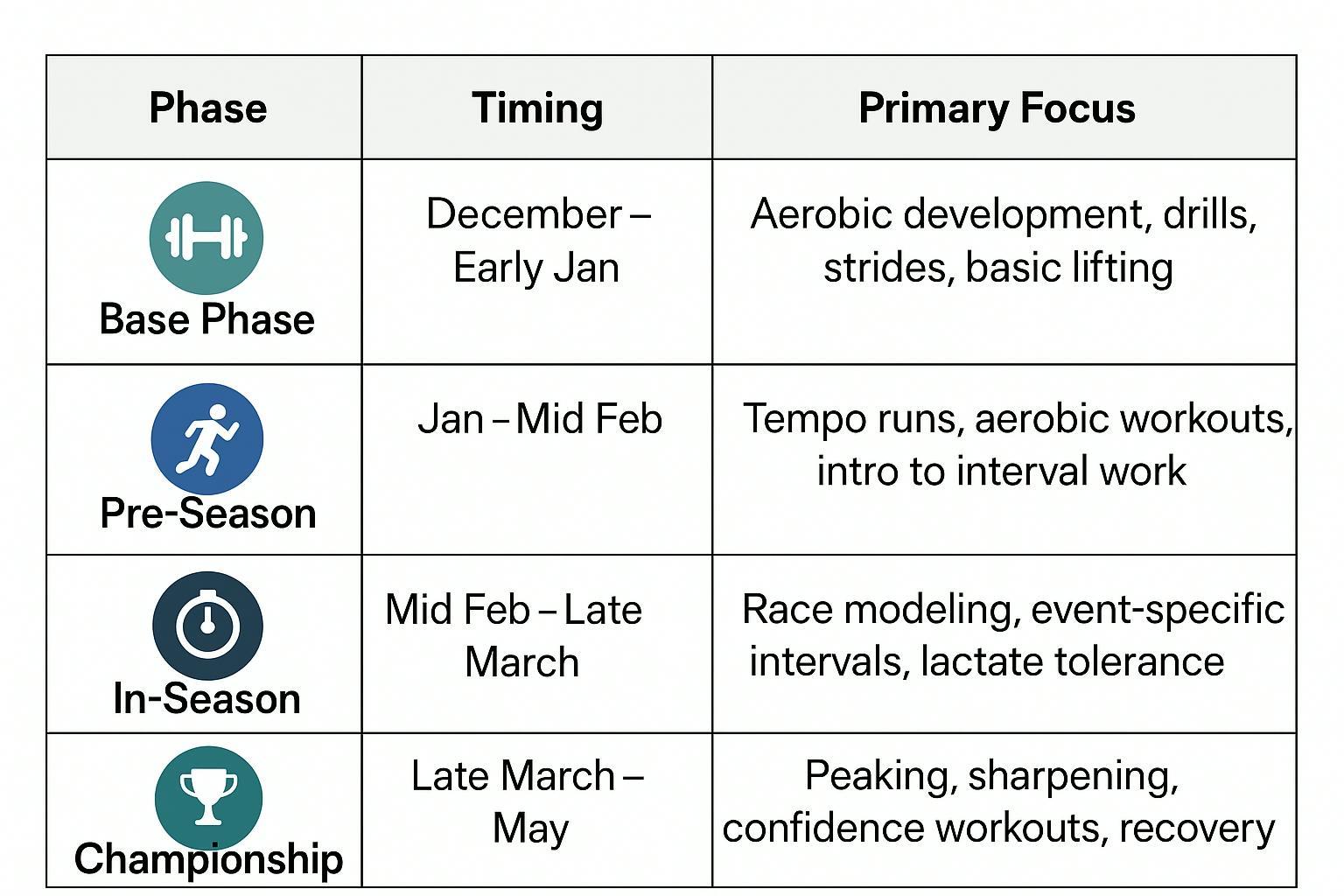 | Phase | Timing | Primary Focus |
|---|---|---|
| Base Phase | December – Early Jan | Aerobic development, drills, strides, basic lifting |
| Pre-Season | Jan – Mid Feb | Tempo runs, aerobic workouts, intro to interval work |
| In-Season | Mid Feb – Late March | Race modeling, event-specific intervals, lactate tolerance |
| Championship | Late March – May | Peaking, sharpening, confidence workouts, recovery |